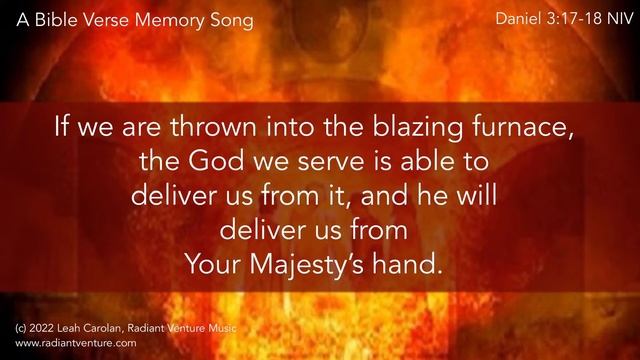 A Bible Verse Memory Song

Daniel 3:17-18 NIV

If we are thrown into the blazing furnace, the God we serve is able to deliver us from it, and he will deliver us from Your Majesty's hand.

(c) 2022 Leah Carolan, Radiant Venture Music
www.radiantventure.com